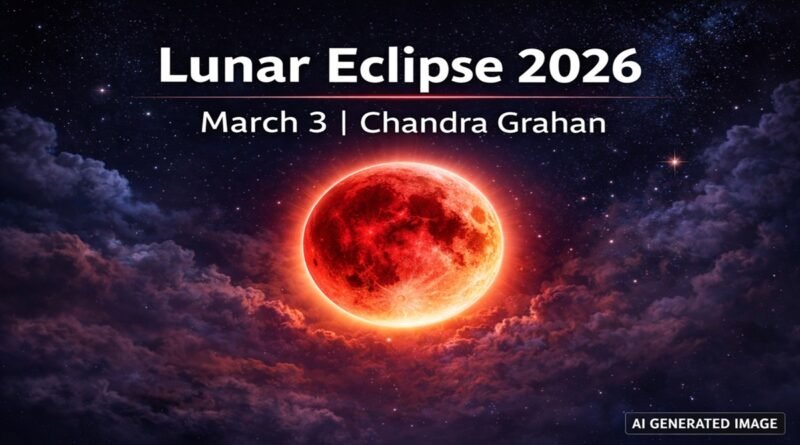 Lunar Eclipse 2026

March 3 | Chandra Grahan

AI GENERATED IMAGE